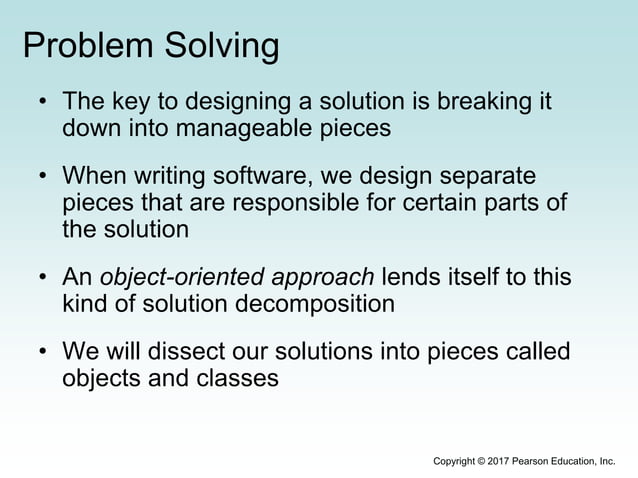 Problem Solving

• The key to designing a solution is breaking it down into manageable pieces

• When writing software, we design separate pieces that are responsible for certain parts of the solution

• An object-oriented approach lends itself to this kind of solution decomposition

• We will dissect our solutions into pieces called objects and classes

Copyright © 2017 Pearson Education, Inc.